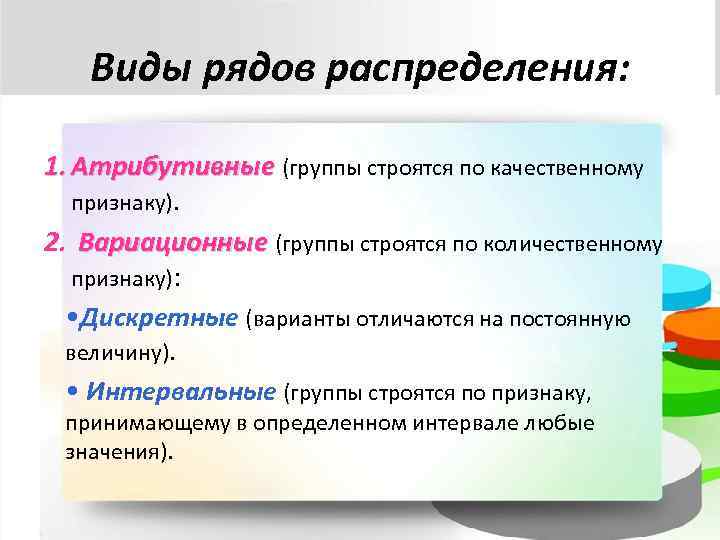 Виды рядов распределения:

1. Атрибутивные (группы строятся по качественному признаку).

2. Вариационные (группы строятся по количественному признаку):

•Дискретные (варианты отличаются на постоянную величину).

• Интервальные (группы строятся по признаку, принимающему в определенном интервале любые значения).